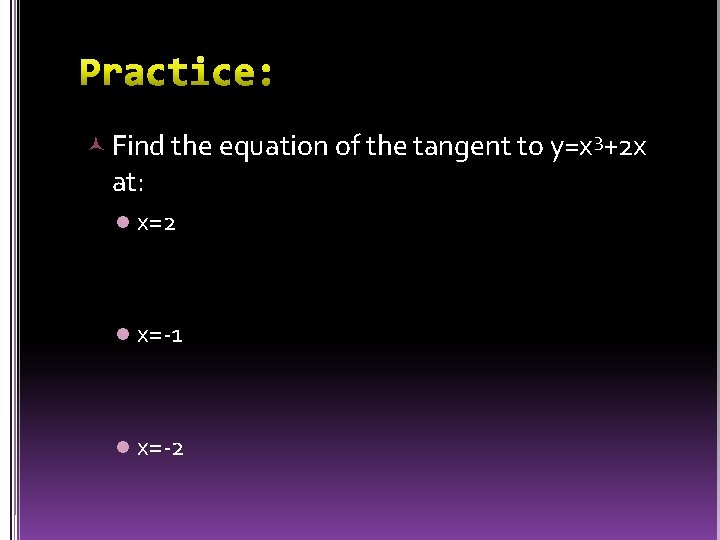 Practice:

Find the equation of the tangent to $y=x^3+2x$ at:

$x=2$

$x=-1$

$x=-2$